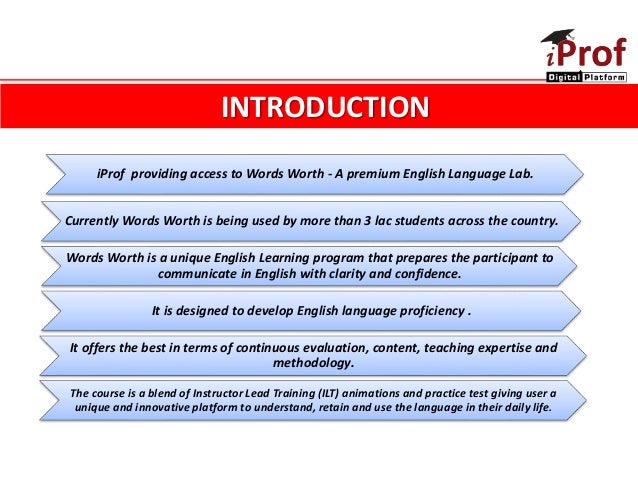 iProf
Digital Platform

INTRODUCTION

iProf providing access to Words Worth - A premium English Language Lab.

Currently Words Worth is being used by more than 3 lac students across the country.

Words Worth is a unique English Learning program that prepares the participant to communicate in English with clarity and confidence.

It is designed to develop English language proficiency .

It offers the best in terms of continuous evaluation, content, teaching expertise and methodology.

The course is a blend of Instructor Lead Training (ILT) animations and practice test giving user a unique and innovative platform to understand, retain and use the language in their daily life.